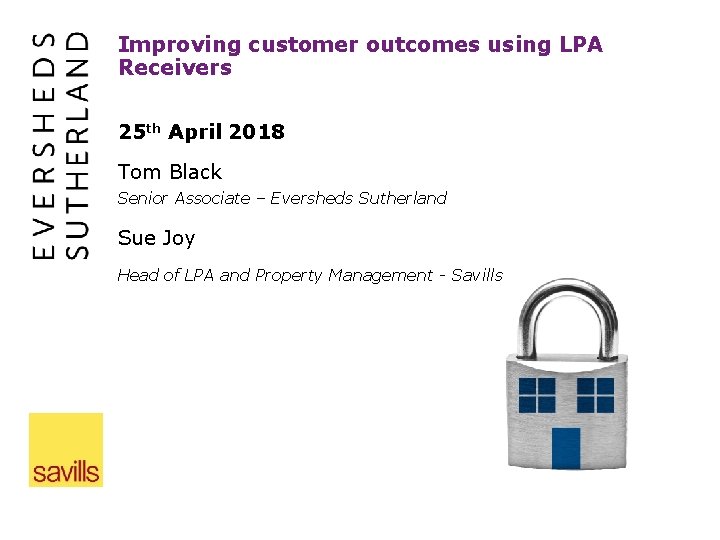 EVERSHEDS SUTHERLAND

Improving customer outcomes using LPA Receivers

25$^{th}$ April 2018

Tom Black

Senior Associate – Eversheds Sutherland

Sue Joy

Head of LPA and Property Management - Savills

savills